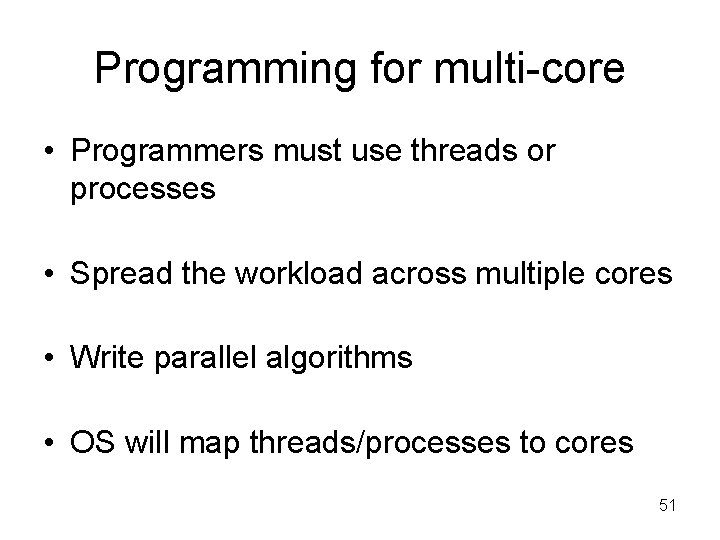 Programming for multi-core

• Programmers must use threads or processes

• Spread the workload across multiple cores

• Write parallel algorithms

• OS will map threads/processes to cores

51